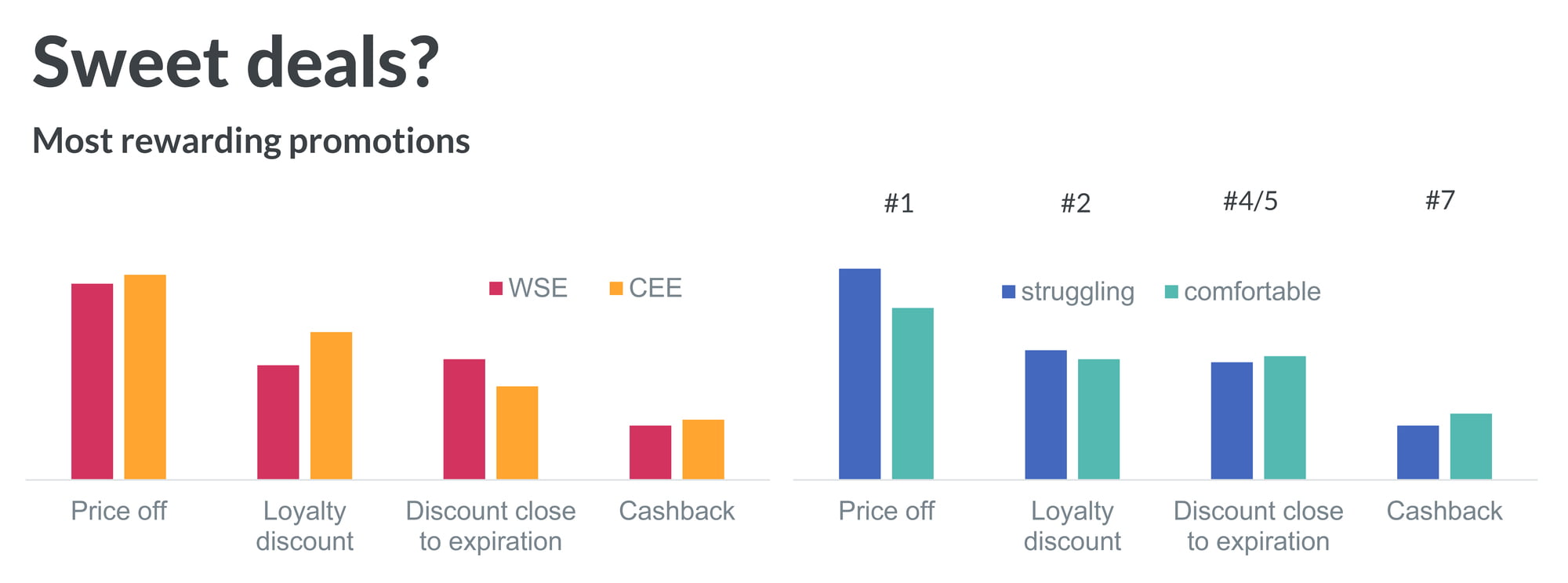 Sweet deals?

Most rewarding promotions

WSE CEE

Price off
Loyalty discount
Discount close to expiration
Cashback

#1 #2 #4/5 #7

struggling comfortable

Price off
Loyalty discount
Discount close to expiration
Cashback